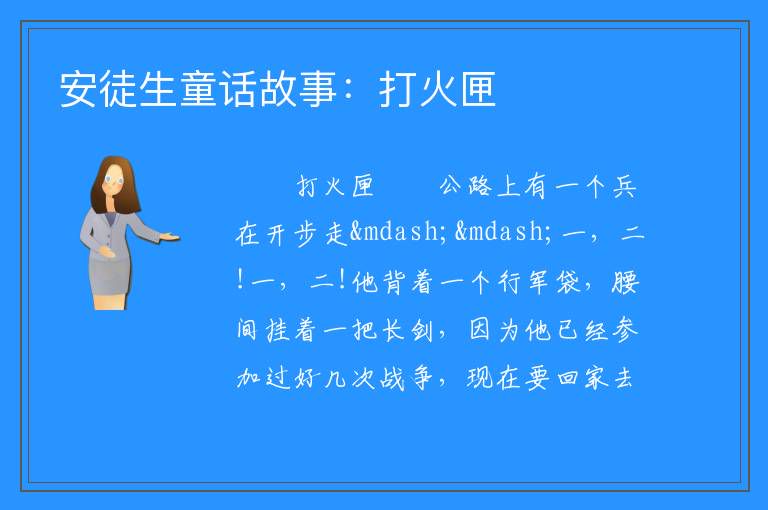 安徒生童话故事：打火匣

打火匣　　公路上有一个兵在开步走&mdash;&mdash;一，二！一，二！他背着一个行军袋，腰间挂着一把长剑，因为他已经参加过好几次战争，现在要回家去